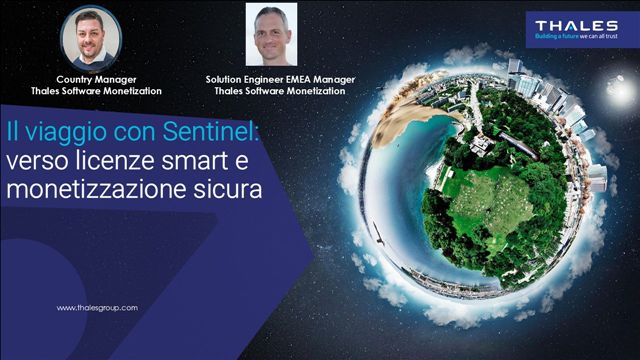 Country Manager
Thales Software Monetization

Solution Engineer EMEA Manager
Thales Software Monetization

THALES
Building a future we can all trust

Il viaggio con Sentinel: verso licenze smart e monetizzazione sicura

www.thalesgroup.com